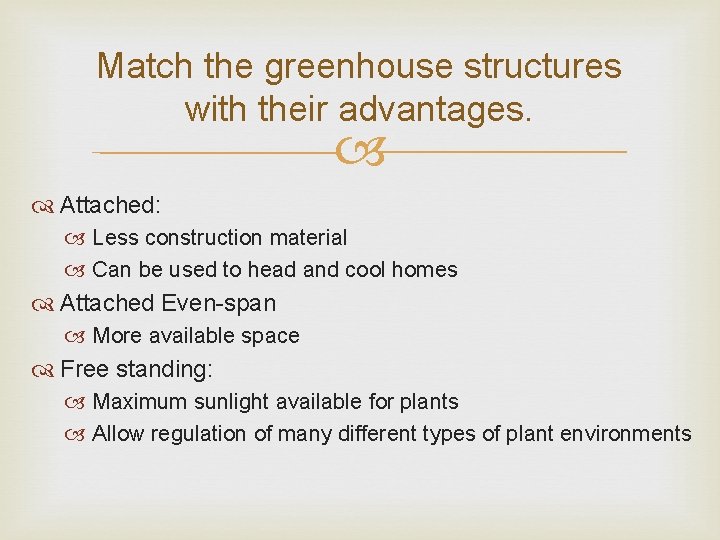 Match the greenhouse structures with their advantages.

Attached:
Less construction material
Can be used to head and cool homes
Attached Even-span
More available space
Free standing:
Maximum sunlight available for plants
Allow regulation of many different types of plant environments